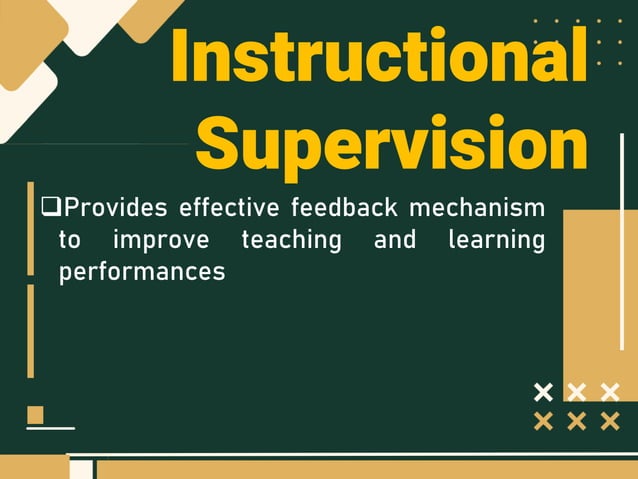 Instructional Supervision

❑Provides effective feedback mechanism to improve teaching and learning performances